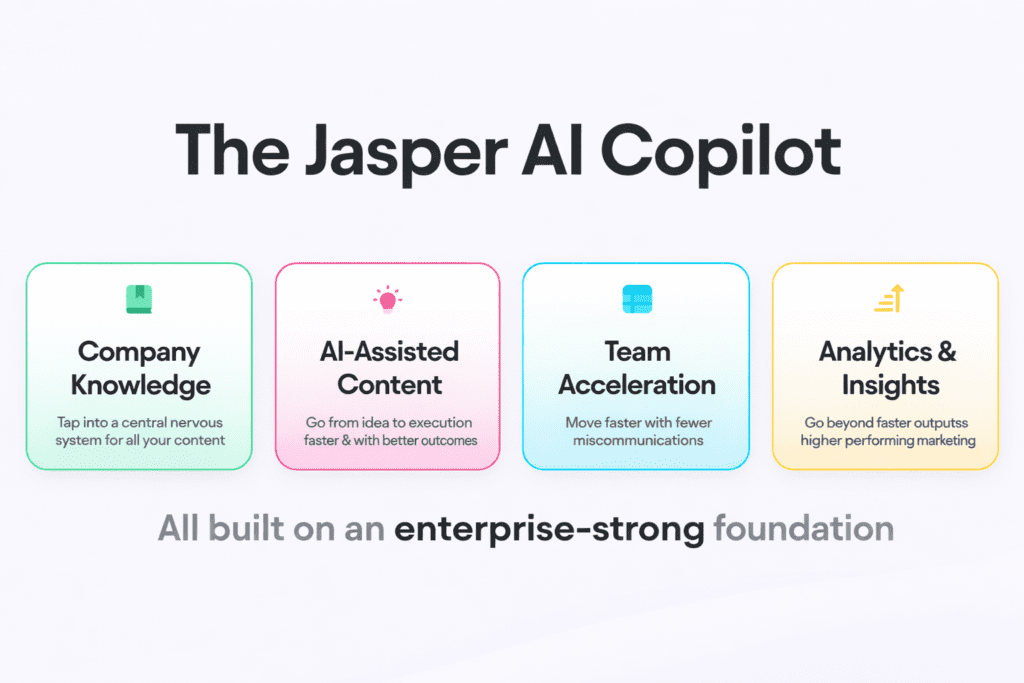 The Jasper AI Copilot

Company Knowledge

Tap into a central nervous system for all your content

AI-Assisted Content

Go from idea to execution faster & with better outcomes

Team Acceleration

Move faster with fewer miscommunications

Analytics & Insights

Go beyond faster outputss higher performing marketing

All built on an enterprise-strong foundation